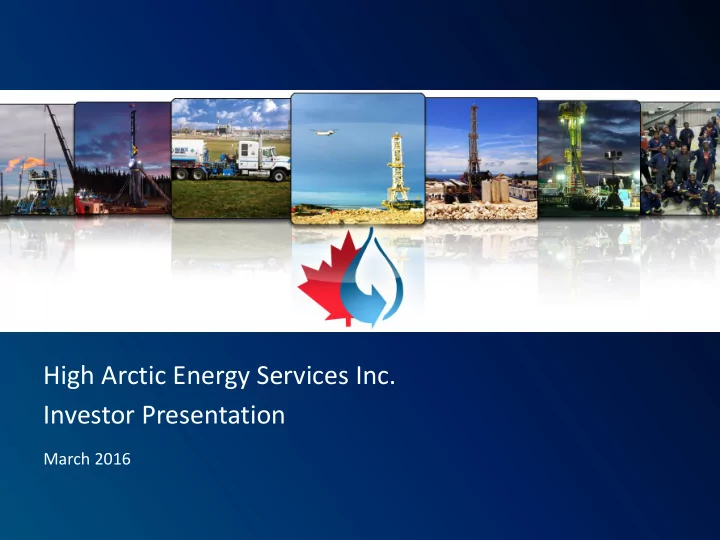 High Arctic Energy Services Inc.
Investor Presentation

March 2016